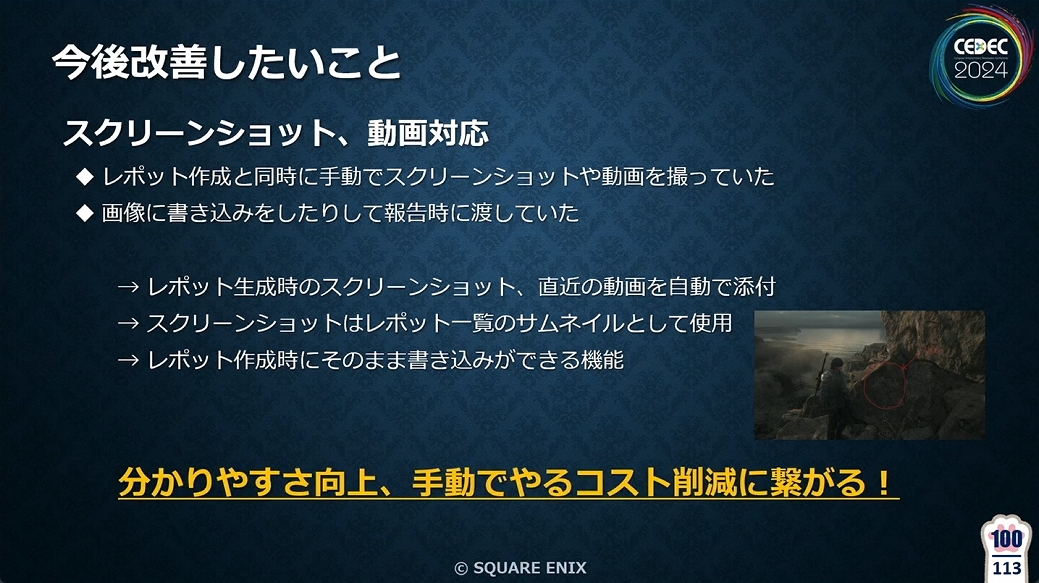 今後改善したいこと

CEDEC 2024

スクリーンショット、動画対応

◆ レポット作成と同時に手動でスクリーンショットや動画を撮っていた

◆ 画像に書き込みをしたりして報告時に渡していた

→ レポット生成時のスクリーンショット、直近の動画を自動で添付

→ スクリーンショットはレポット一覧のサムネイルとして使用

→ レポット作成時にそのまま書き込みができる機能

分かりやすさ向上、手動でやるコスト削減に繋がる！

© SQUARE ENIX

100

113